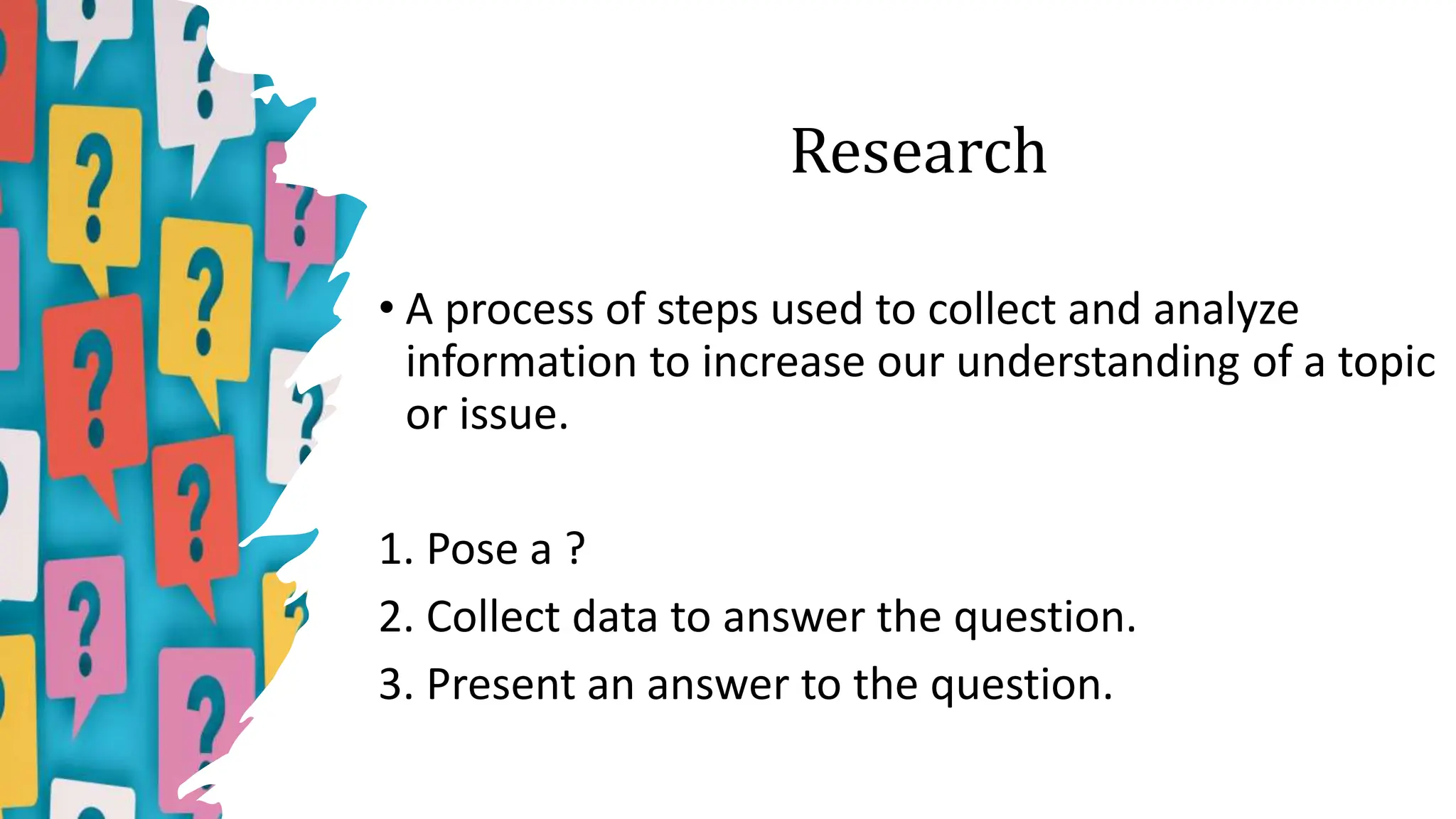 Research

• A process of steps used to collect and analyze information to increase our understanding of a topic or issue.

1. Pose a ?
2. Collect data to answer the question.
3. Present an answer to the question.